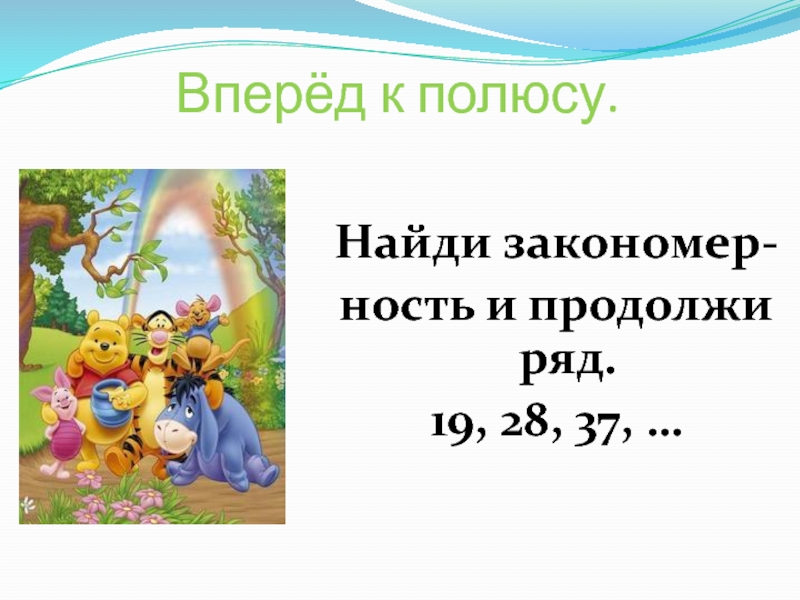 Вперёд к полюсу.

Найди закономерность и продолжи ряд.
19, 28, 37, …